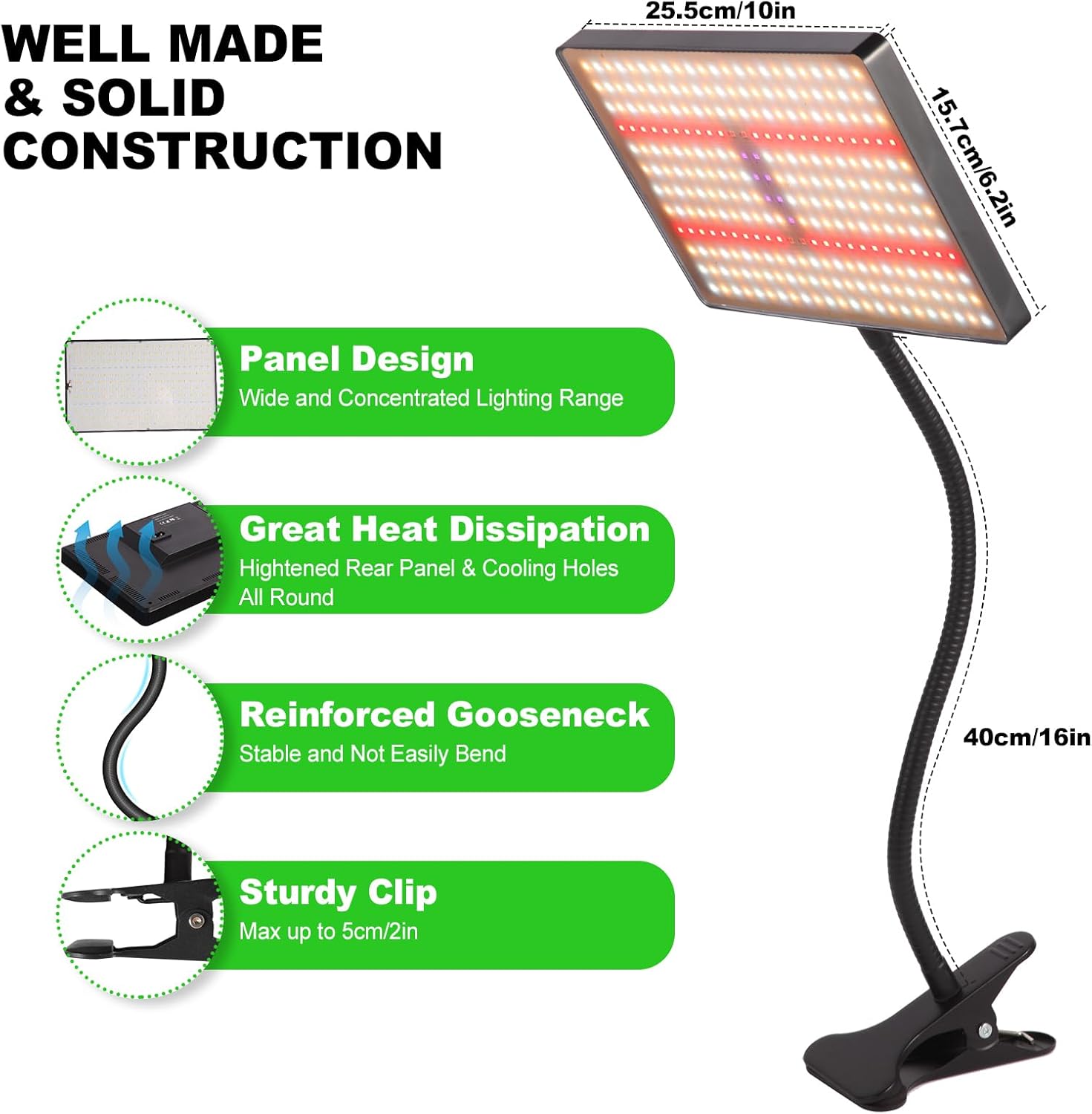 WELL MADE & SOLID CONSTRUCTION

25.5cm/10in

15.7cm/6.2in

Panel Design
Wide and Concentrated Lighting Range

Great Heat Dissipation
Hightened Rear Panel & Cooling Holes All Round

Reinforced Gooseneck
Stable and Not Easily Bend

40cm/16in

Sturdy Clip
Max up to 5cm/2in